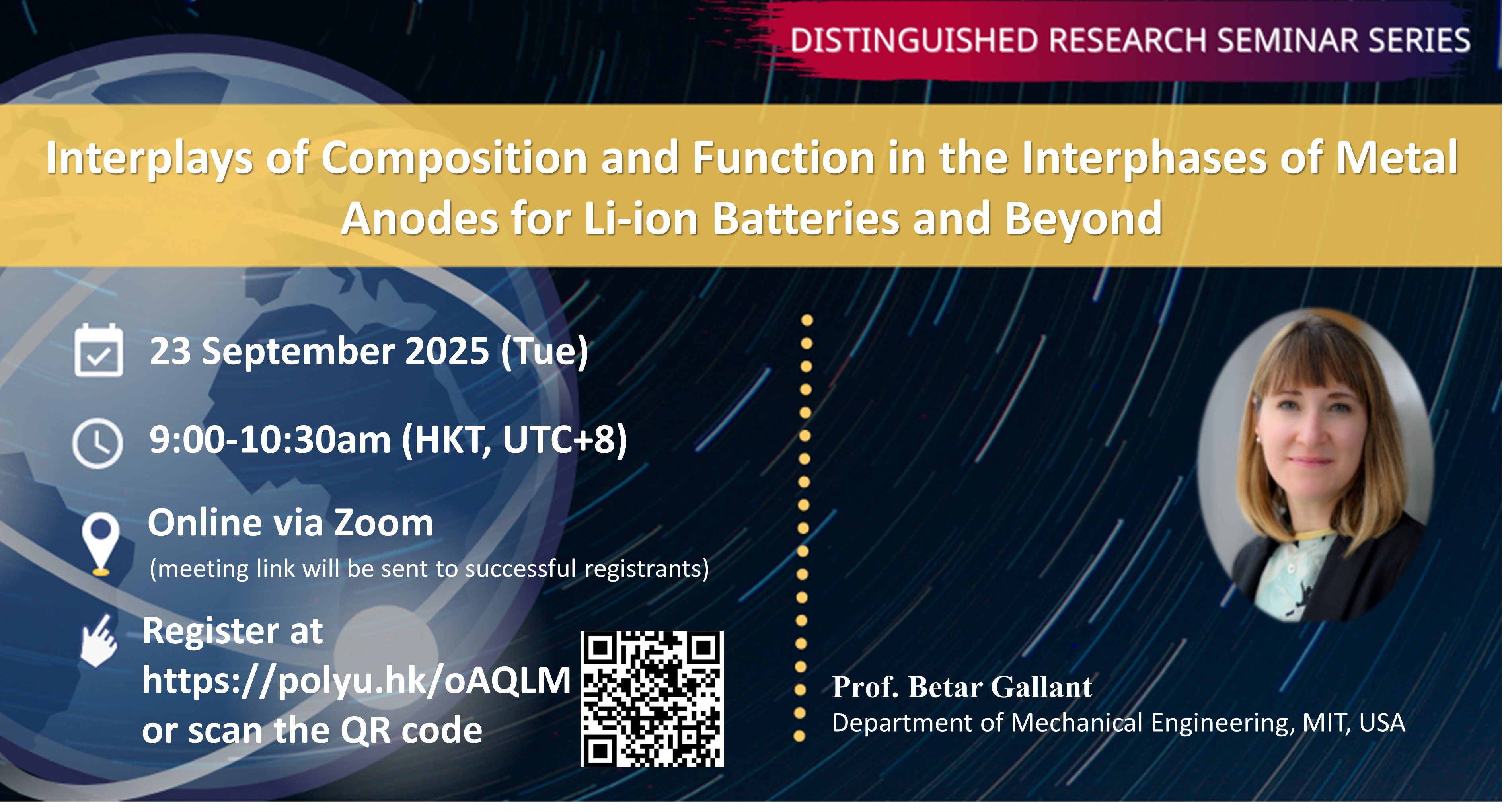 DISTINGUISHED RESEARCH SEMINAR SERIES

Interplays of Composition and Function in the Interphases of Metal Anodes for Li-ion Batteries and Beyond

23 September 2025 (Tue)

9:00-10:30am (HKT, UTC+8)

Online via Zoom
(meeting link will be sent to successful registrants)

Register at https://polyu.hk/oAQLM or scan the QR code

Prof. Betar Gallant
Department of Mechanical Engineering, MIT, USA